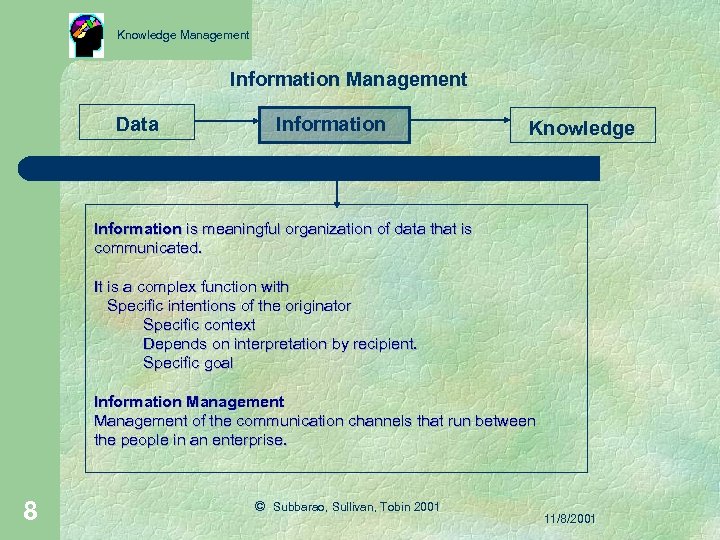 Knowledge Management

Information Management

Data

Information

Knowledge

Information is meaningful organization of data that is communicated.

It is a complex function with
Specific intentions of the originator
Specific context
Depends on interpretation by recipient.
Specific goal

Information Management
Management of the communication channels that run between the people in an enterprise.

8

© Subbarao, Sullivan, Tobin 2001

11/8/2001